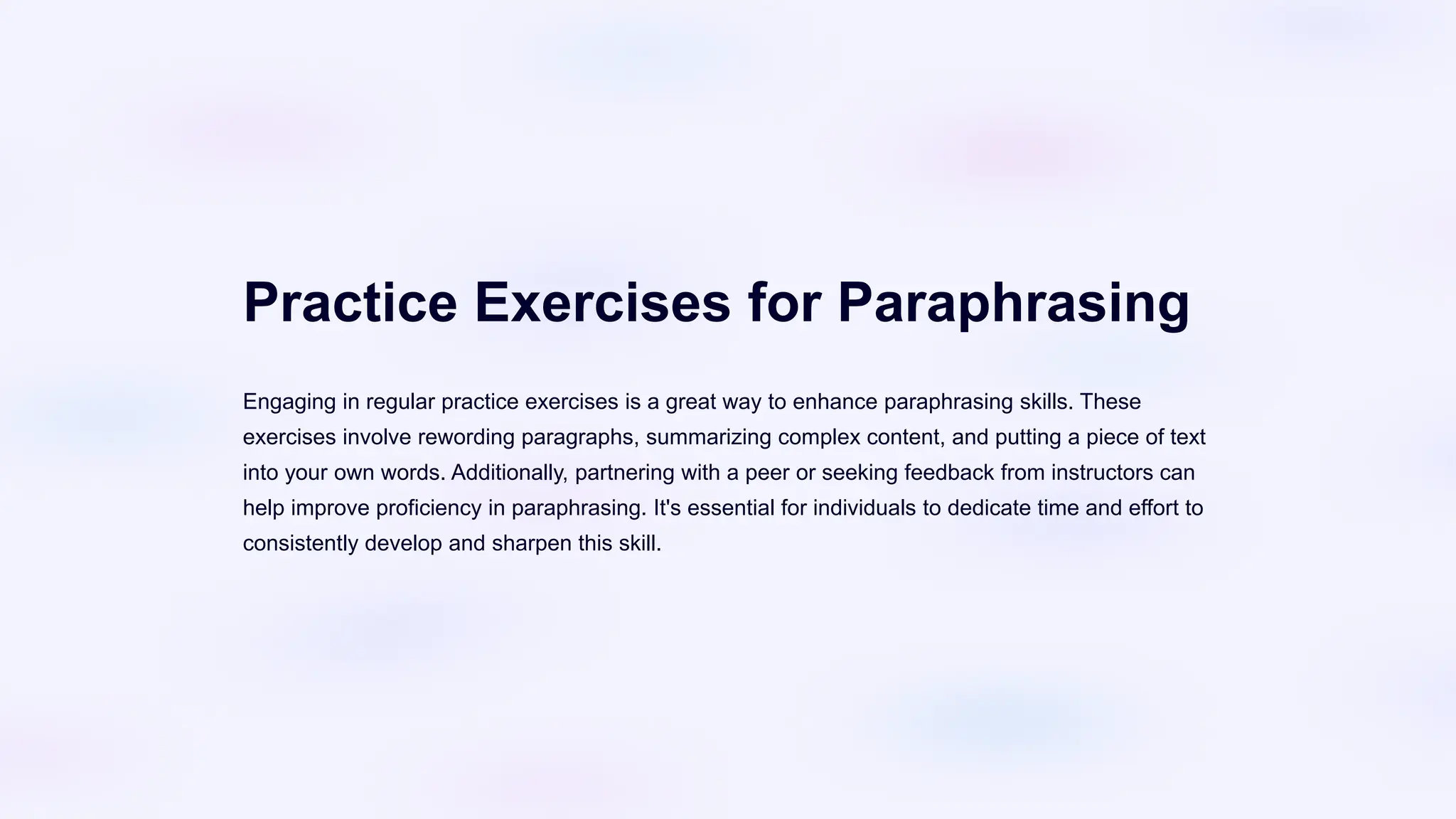 Practice Exercises for Paraphrasing

Engaging in regular practice exercises is a great way to enhance paraphrasing skills. These exercises involve rewording paragraphs, summarizing complex content, and putting a piece of text into your own words. Additionally, partnering with a peer or seeking feedback from instructors can help improve proficiency in paraphrasing. It's essential for individuals to dedicate time and effort to consistently develop and sharpen this skill.